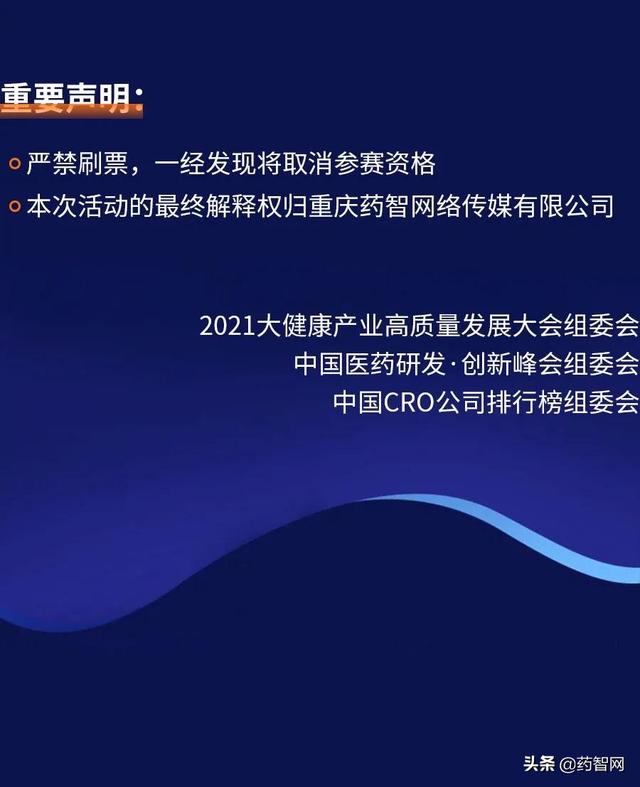 重要声明：

严禁刷票，一经发现将取消参赛资格

本次活动的最终解释权归重庆药智网络传媒有限公司

2021大健康产业高质量发展大会组委会
中国医药研发·创新峰会组委会
中国CRO公司排行榜组委会

头条 @药智网